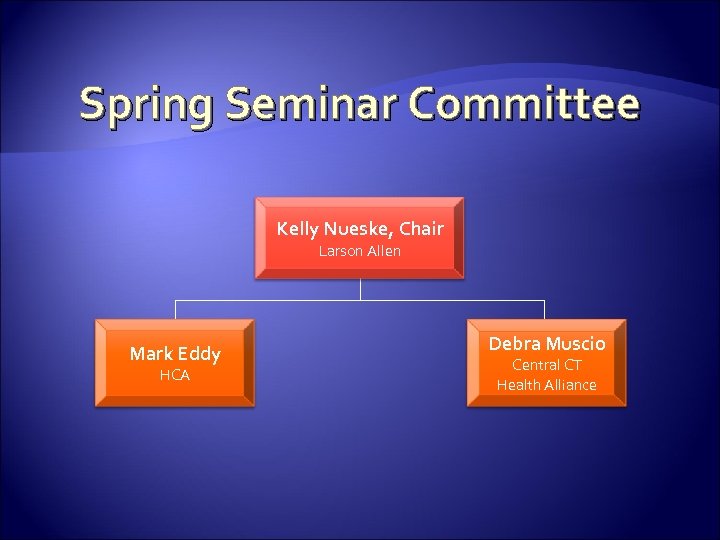 Spring Seminar Committee

Kelly Nueske, Chair
Larson Allen

Mark Eddy
HCA

Debra Muscio
Central CT
Health Alliance